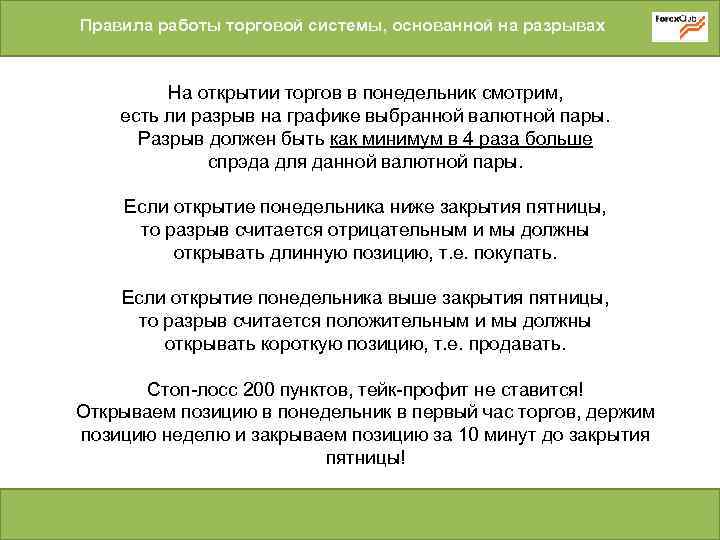 Правила работы торговой системы, основанной на разрывах

ForexClub

На открытии торгов в понедельник смотрим, есть ли разрыв на графике выбранной валютной пары. Разрыв должен быть как минимум в 4 раза больше спрэда для данной валютной пары.

Если открытие понедельника ниже закрытия пятницы, то разрыв считается отрицательным и мы должны открывать длинную позицию, т.е. покупать.

Если открытие понедельника выше закрытия пятницы, то разрыв считается положительным и мы должны открывать короткую позицию, т.е. продавать.

Стоп-лосс 200 пунктов, тейк-профит не ставится!
Открываем позицию в понедельник в первый час торгов, держим позицию неделю и закрываем позицию за 10 минут до закрытия пятницы!